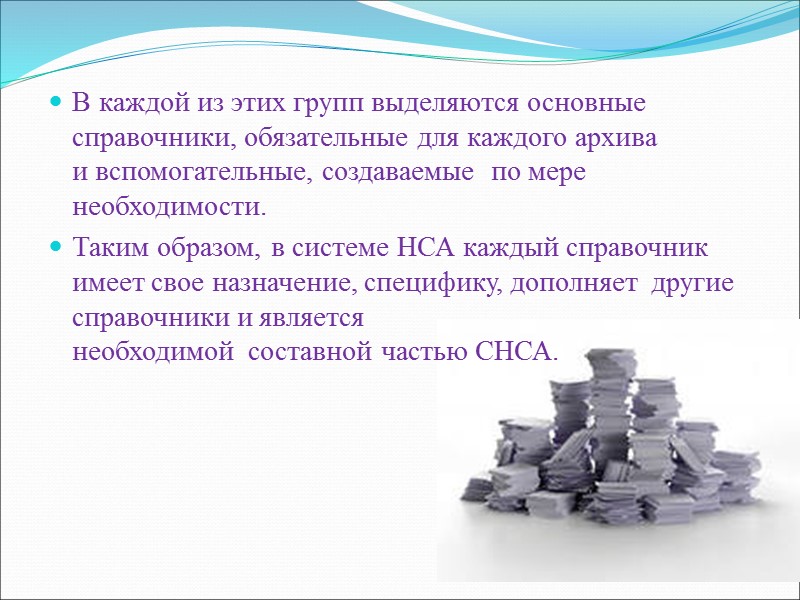 В каждой из этих групп выделяются основные справочники, обязательные для каждого архива и вспомогательные, создаваемые по мере необходимости.

Таким образом, в системе НСА каждый справочник имеет свое назначение, специфику, дополняет другие справочники и является необходимой составной частью СНСА.